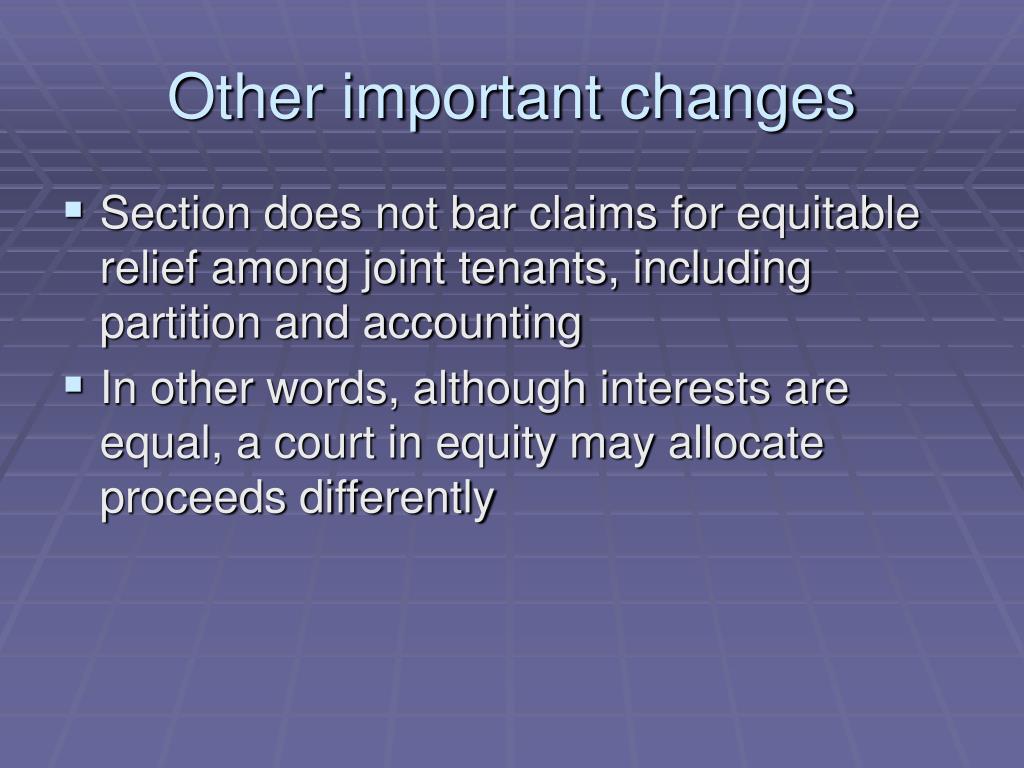 Other important changes

- Section does not bar claims for equitable relief among joint tenants, including partition and accounting
- In other words, although interests are equal, a court in equity may allocate proceeds differently